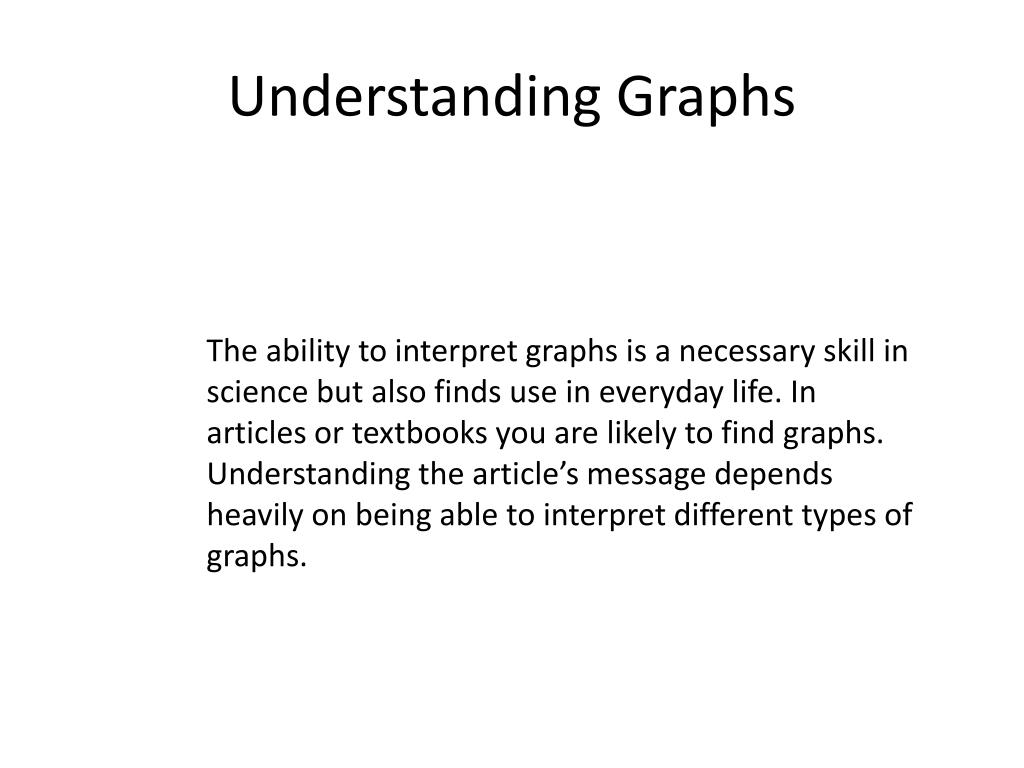 Understanding Graphs

The ability to interpret graphs is a necessary skill in science but also finds use in everyday life. In articles or textbooks you are likely to find graphs. Understanding the article’s message depends heavily on being able to interpret different types of graphs.